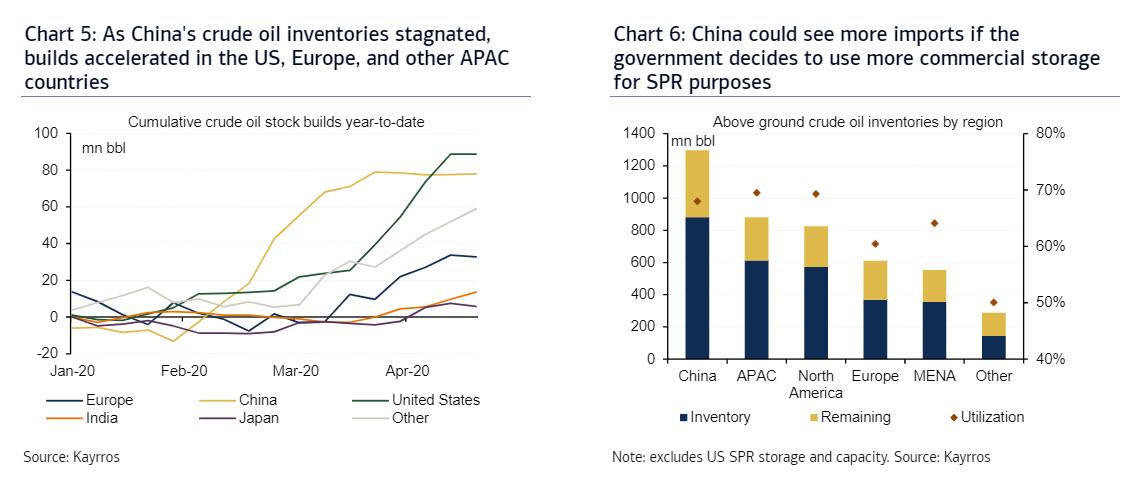 Chart 5: As China's crude oil inventories stagnated, builds accelerated in the US, Europe, and other APAC countries

Cumulative crude oil stock builds year-to-date

mn bbl

100
80
60
40
20
0
-20

Jan-20
Feb-20
Mar-20
Apr-20

Europe
China
United States
India
Japan
Other

Source: Kayrros

Chart 6: China could see more imports if the government decides to use more commercial storage for SPR purposes

Above ground crude oil inventories by region

mn bbl

1400
1200
1000
800
600
400
200
0

80%
70%
60%
50%
40%

China
APAC
North America
Europe
MENA
Other

Inventory
Remaining
Utilization

Note: excludes US SPR storage and capacity. Source: Kayrros